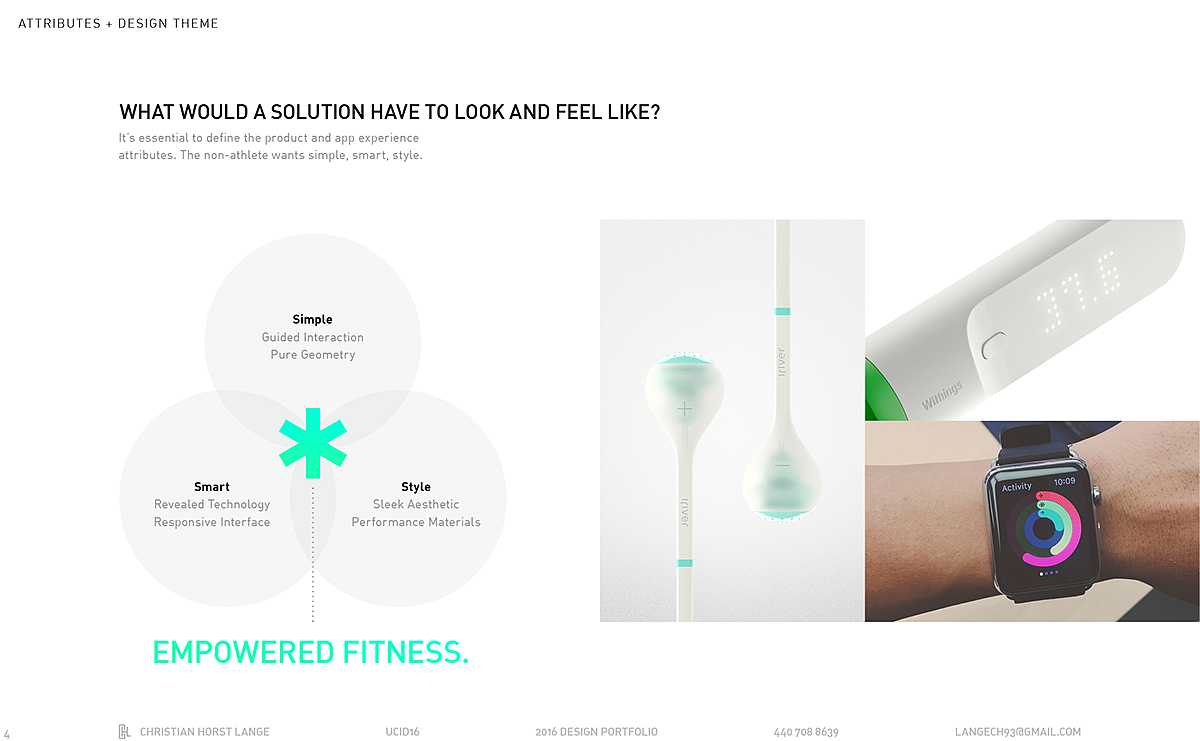 ATTRIBUTES + DESIGN THEME

WHAT WOULD A SOLUTION HAVE TO LOOK AND FEEL LIKE?

It's essential to define the product and app experience attributes. The non-athlete wants simple, smart, style.

Simple
Guided Interaction
Pure Geometry

Smart
Revealed Technology
Responsive Interface

Style
Sleek Aesthetic
Performance Materials

EMPOWERED FITNESS.

iriver

iriver

37.6

Withings

Activity 10:09

4 CHRISTIAN HORST LANGE UCID16 2016 DESIGN PORTFOLIO 440 708 8639 LANGECH93@GMAIL.COM